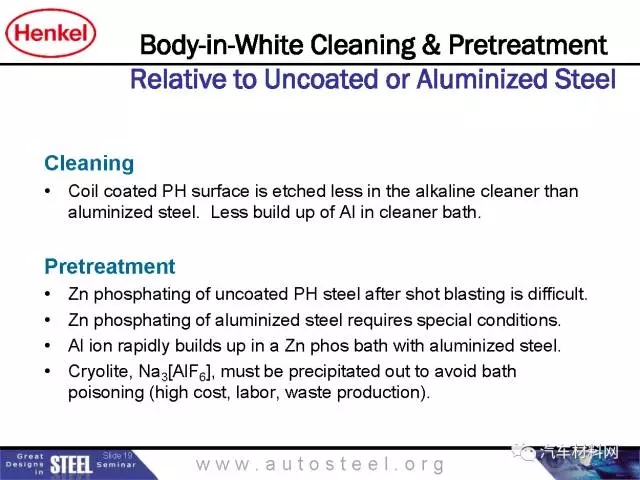 Henkel

Body-in-White Cleaning & Pretreatment
Relative to Uncoated or Aluminized Steel

Cleaning
• Coil coated PH surface is etched less in the alkaline cleaner than aluminized steel. Less build up of Al in cleaner bath.

Pretreatment
• Zn phosphating of uncoated PH steel after shot blasting is difficult.
• Zn phosphating of aluminized steel requires special conditions.
• Al ion rapidly builds up in a Zn phos bath with aluminized steel.
• Cryolite, $Na_3[AlF_6]$, must be precipitated out to avoid bath poisoning (high cost, labor, waste production).

Great Designs in STEEL Seminar Slide 19
www.autosteel.org
汽车材料网